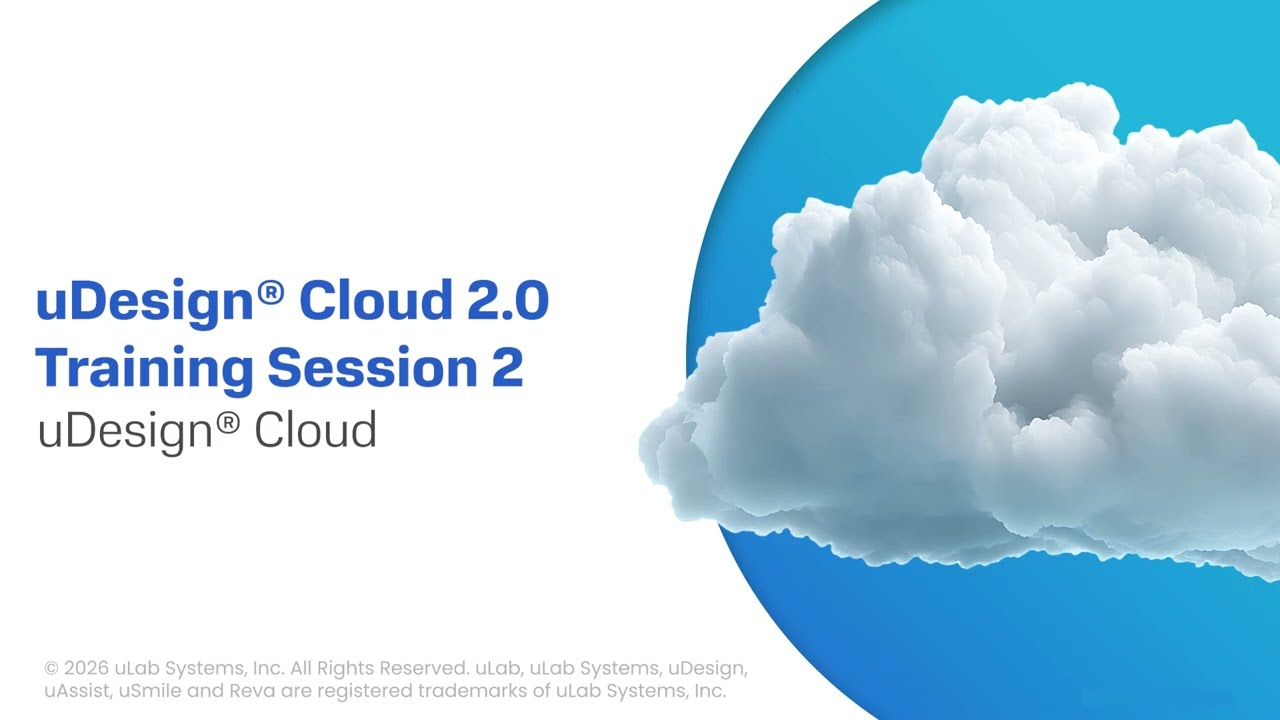 uDesign® Cloud 2.0
Training Session 2
uDesign® Cloud

© 2026 uLab Systems, Inc. All Rights Reserved. uLab, uLab Systems, uDesign, uAssist, uSmile and Reva are registered trademarks of uLab Systems, Inc.